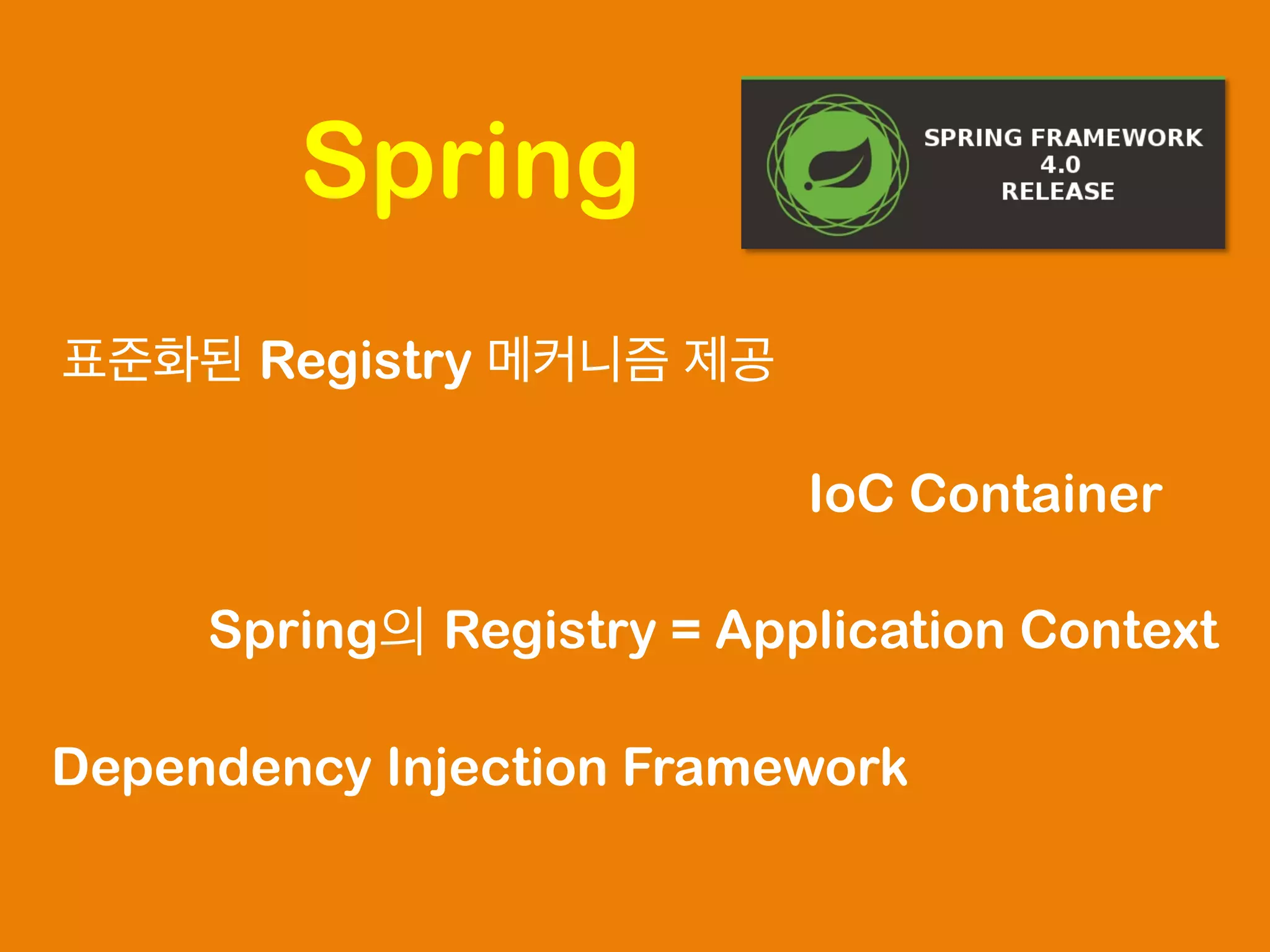 Spring

SPRING FRAMEWORK
4.0
RELEASE

표준화된 Registry 메커니즘 제공

IoC Container

Spring의 Registry = Application Context

Dependency Injection Framework